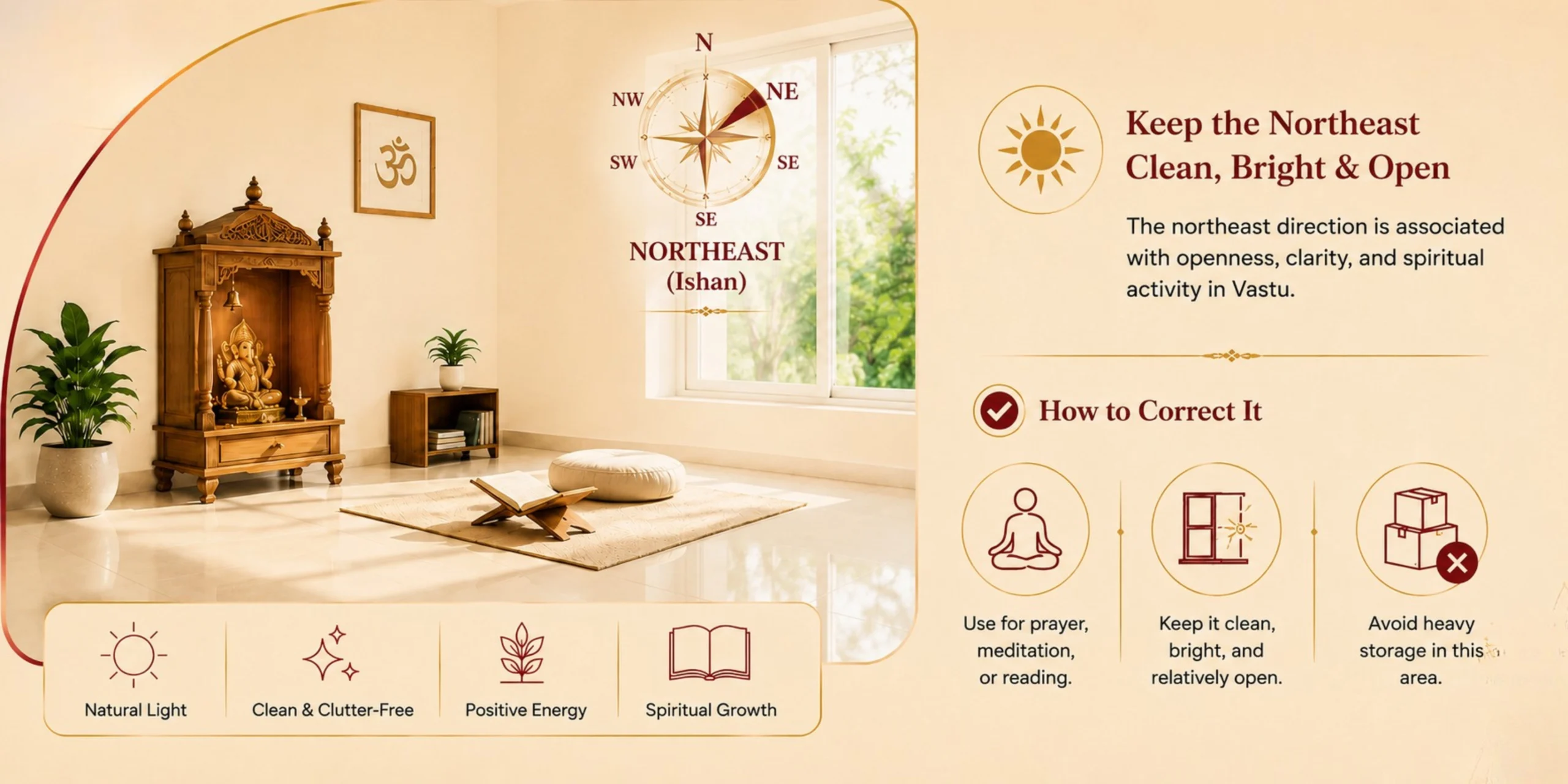 ॐ

N
NW
NE
SW
SE
SE

NORTHEAST
(Ishan)

Natural Light
Clean & Clutter-Free
Positive Energy
Spiritual Growth

Keep the Northeast Clean, Bright & Open

The northeast direction is associated with openness, clarity, and spiritual activity in Vastu.

How to Correct It

Use for prayer, meditation, or reading.

Keep it clean, bright, and relatively open.

Avoid heavy storage in this area.